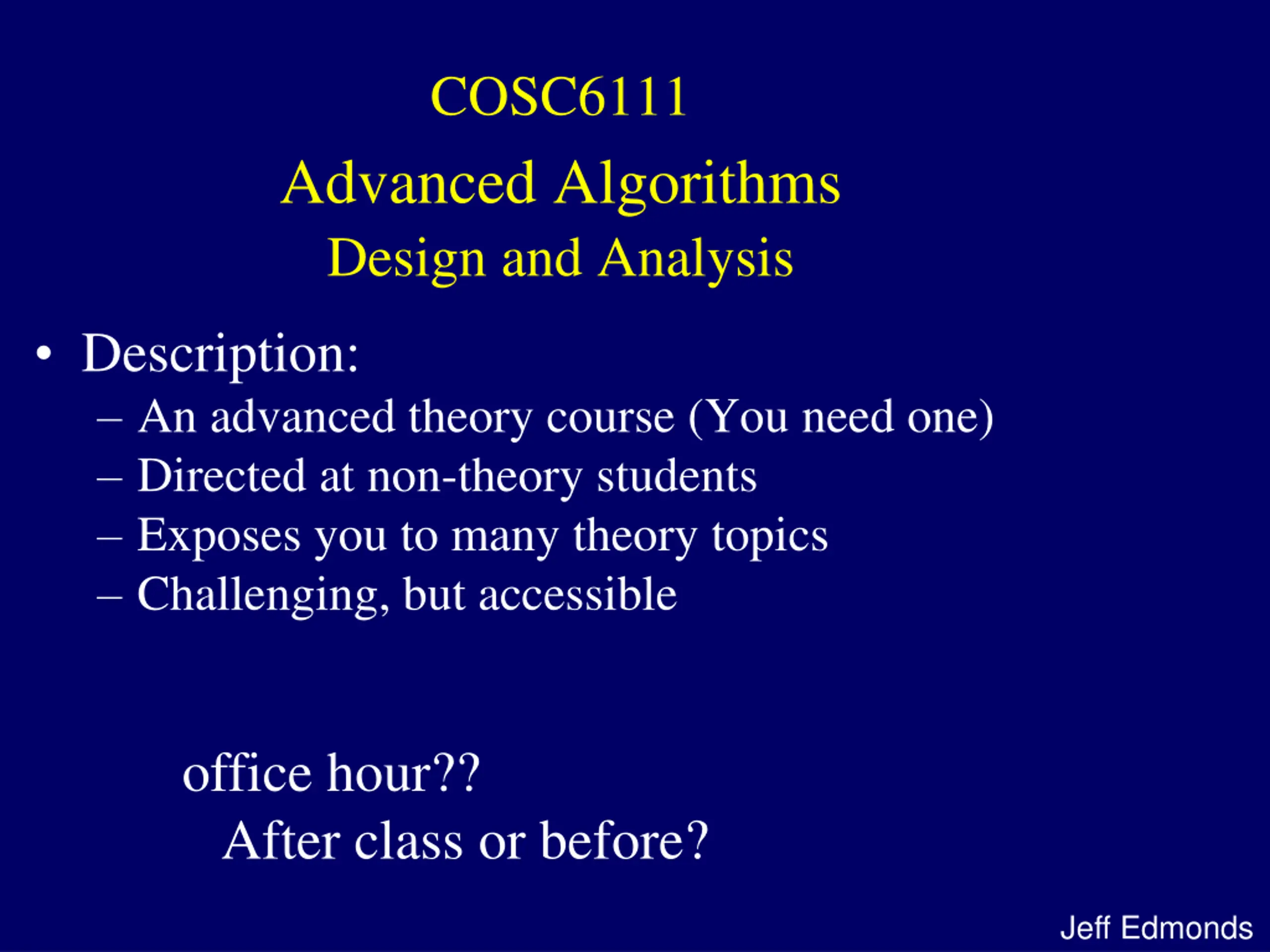 COSC6111

Advanced Algorithms

Design and Analysis

• Description:
– An advanced theory course (You need one)
– Directed at non-theory students
– Exposes you to many theory topics
– Challenging, but accessible

office hour??
After class or before?

Jeff Edmonds